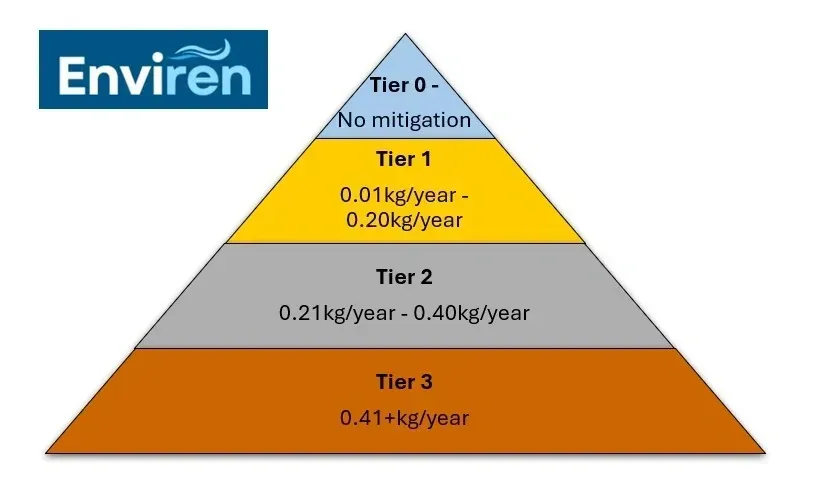 Enviren

Tier 0 -
No mitigation

Tier 1
0.01kg/year - 0.20kg/year

Tier 2
0.21kg/year - 0.40kg/year

Tier 3
0.41+kg/year